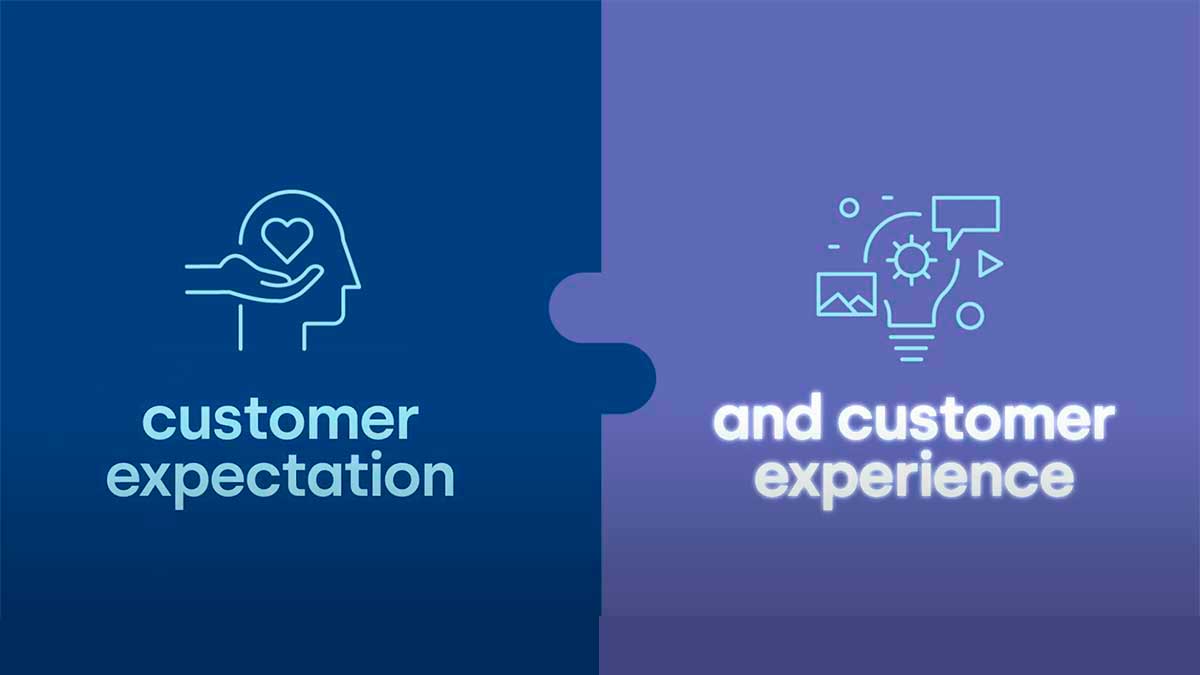 customer expectation

and customer experience